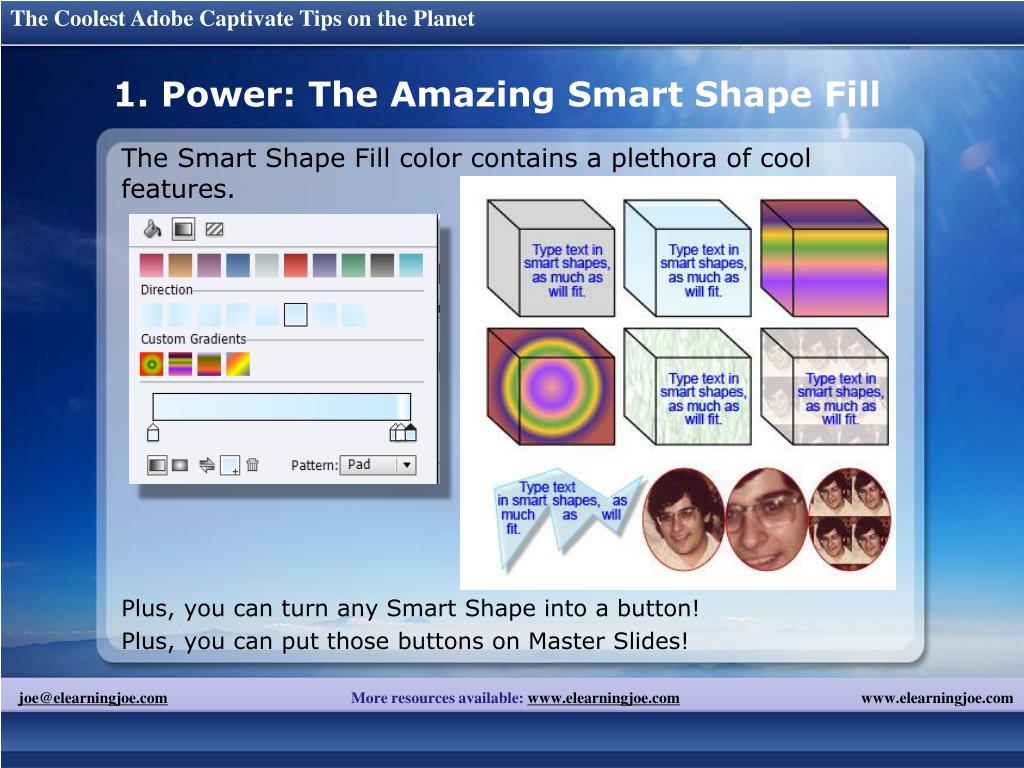 The Coolest Adobe Captivate Tips on the Planet

1. Power: The Amazing Smart Shape Fill

The Smart Shape Fill color contains a plethora of cool features.

Direction

Custom Gradients

Pattern: Pad

Type text in smart shapes, as much as will fit.

Type text in smart shapes, as much as will fit.

Type text in smart shapes, as much as will fit.

Type text in smart shapes, as much as will fit.

Type text in smart shapes, as much as will fit.

Plus, you can turn any Smart Shape into a button!
Plus, you can put those buttons on Master Slides!

joe@elearningjoe.com

More resources available: www.elearningjoe.com

www.elearningjoe.com